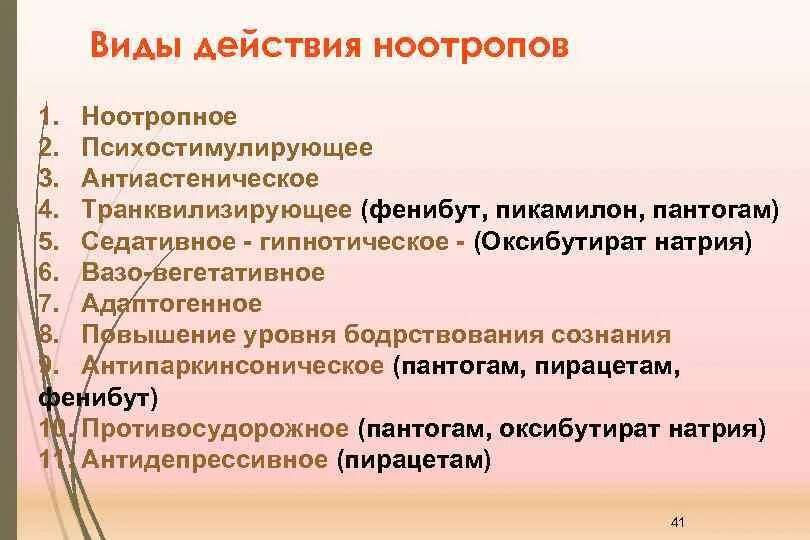 Виды действия ноотропов

1. Ноотропное
2. Психостимулирующее
3. Антиастеническое
4. Транквилизирующее (фенибут, пикамилон, пантогам)
5. Седативное - гипнотическое - (Оксибутират натрия)
6. Вазо-вегетативное
7. Адаптогенное
8. Повышение уровня бодрствования сознания
9. Антипаркинсоническое (пантогам, пирацетам, фенибут)
10. Противосудорожное (пантогам, оксибутират натрия)
11. Антидепрессивное (пирацетам)

41